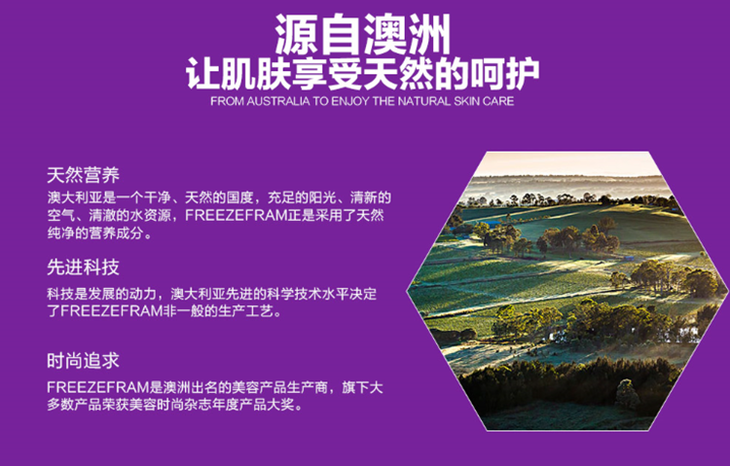 源自澳洲
让肌肤享受天然的呵护
FROM AUSTRALIA TO ENJOY THE NATURAL SKIN CARE

天然营养
澳大利亚是一个干净、天然的国度，充足的阳光、清新的空气、清澈的水资源，FREEZEFRAM正是采用了天然纯净的营养成分。

先进科技
科技是发展的动力，澳大利亚先进的科学技术水平决定了FREEZEFRAM非一般的生产工艺。

时尚追求
FREEZEFRAM是澳洲出名的美容产品生产商，旗下大多数产品荣获美容时尚杂志年度产品大奖。